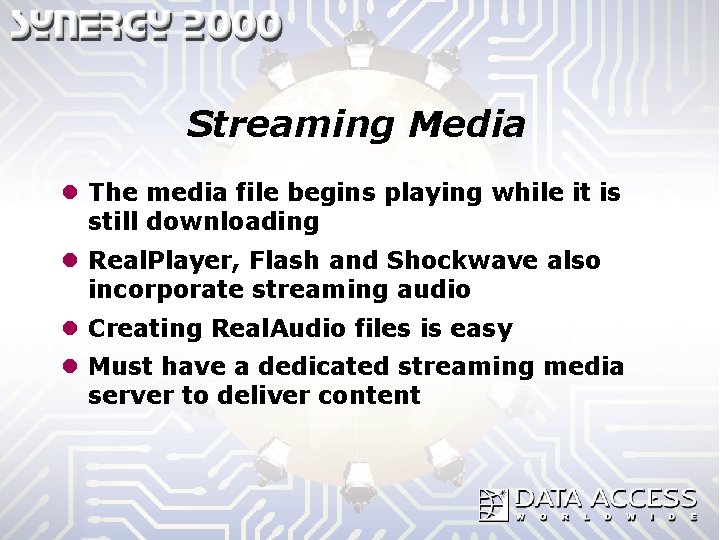 SYNERGY 2000

Streaming Media

- The media file begins playing while it is still downloading
- RealPlayer, Flash and Shockwave also incorporate streaming audio
- Creating RealAudio files is easy
- Must have a dedicated streaming media server to deliver content

DATA ACCESS
WORLDWIDE